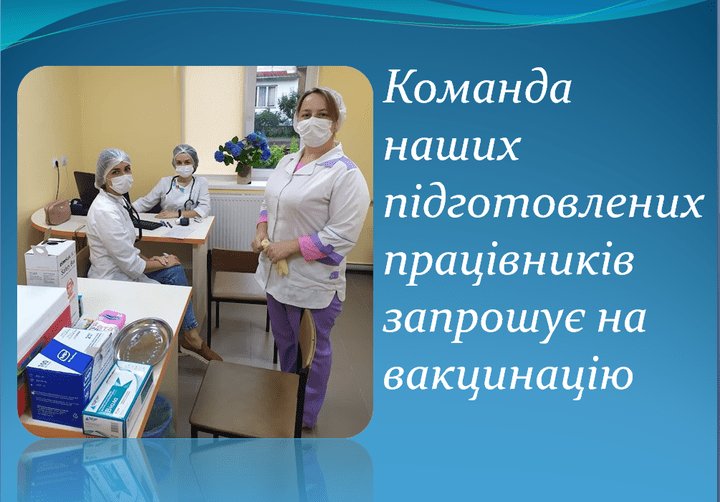 Команда наших підготовлених працівників запрошує на вакцинацію